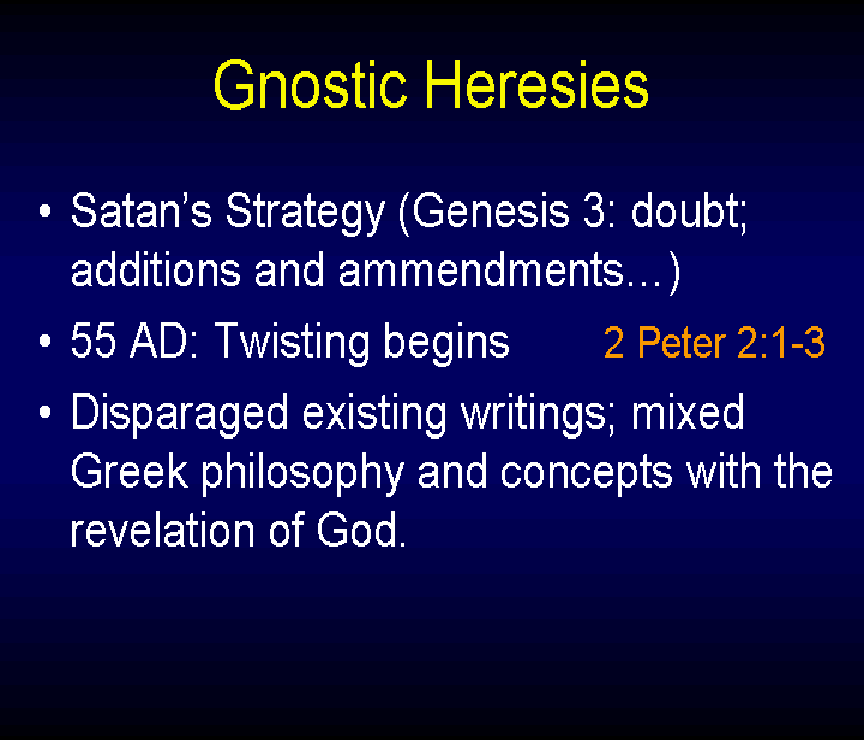 Gnostic Heresies

• Satan's Strategy (Genesis 3: doubt; additions and ammendments…)

• 55 AD: Twisting begins 2 Peter 2:1-3

• Disparaged existing writings; mixed Greek philosophy and concepts with the revelation of God.